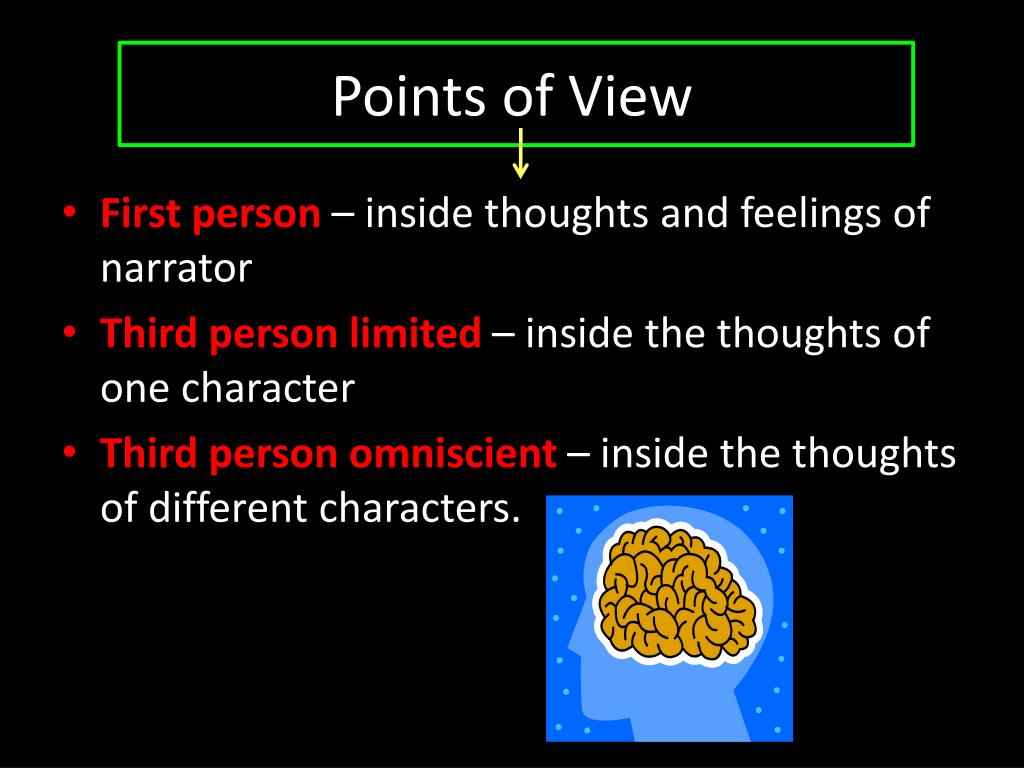 Points of View

• First person – inside thoughts and feelings of narrator
• Third person limited – inside the thoughts of one character
• Third person omniscient – inside the thoughts of different characters.